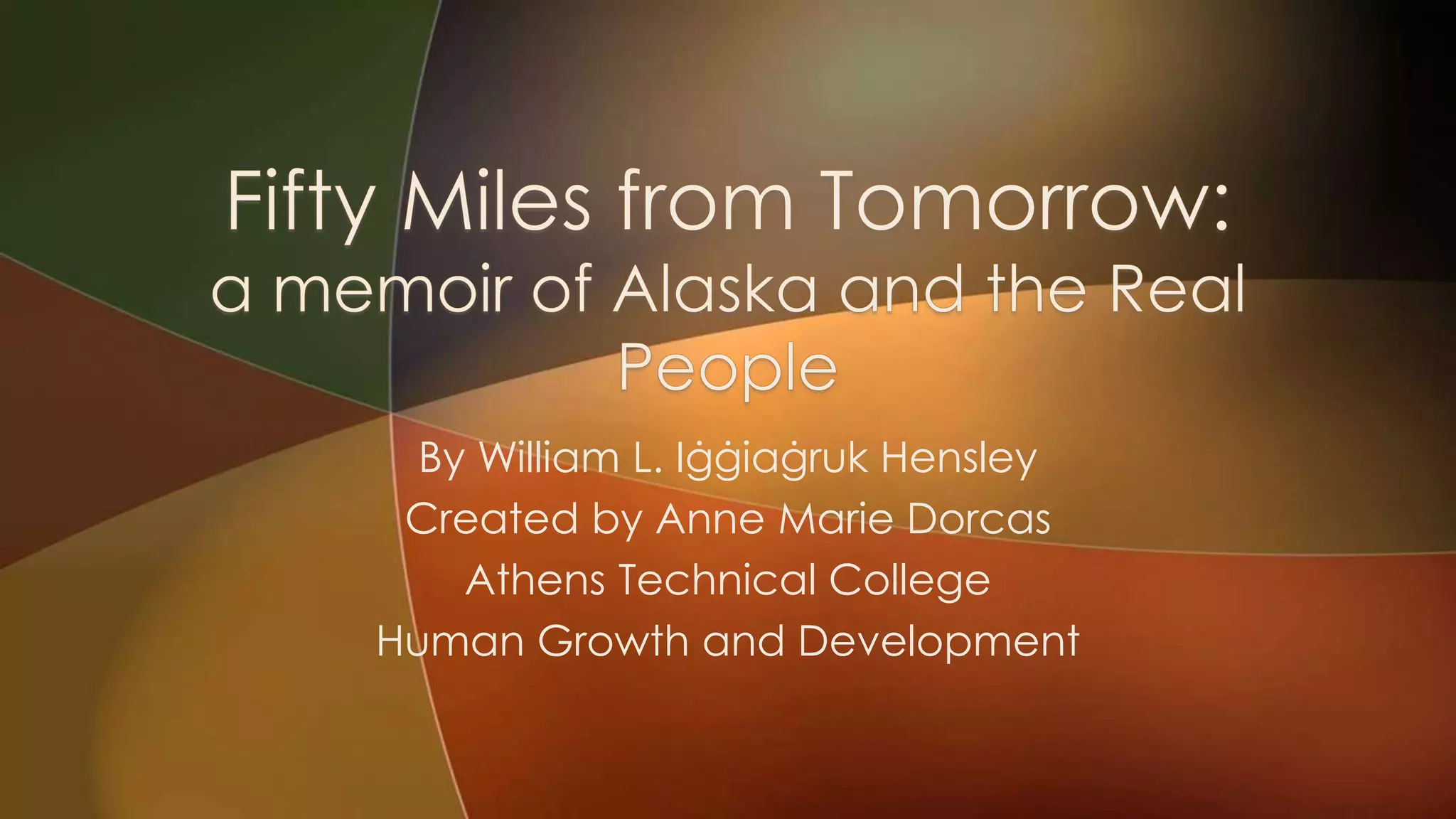 Fifty Miles from Tomorrow: a memoir of Alaska and the Real People

By William L. Iġġiaġruk Hensley
Created by Anne Marie Dorcas
Athens Technical College
Human Growth and Development